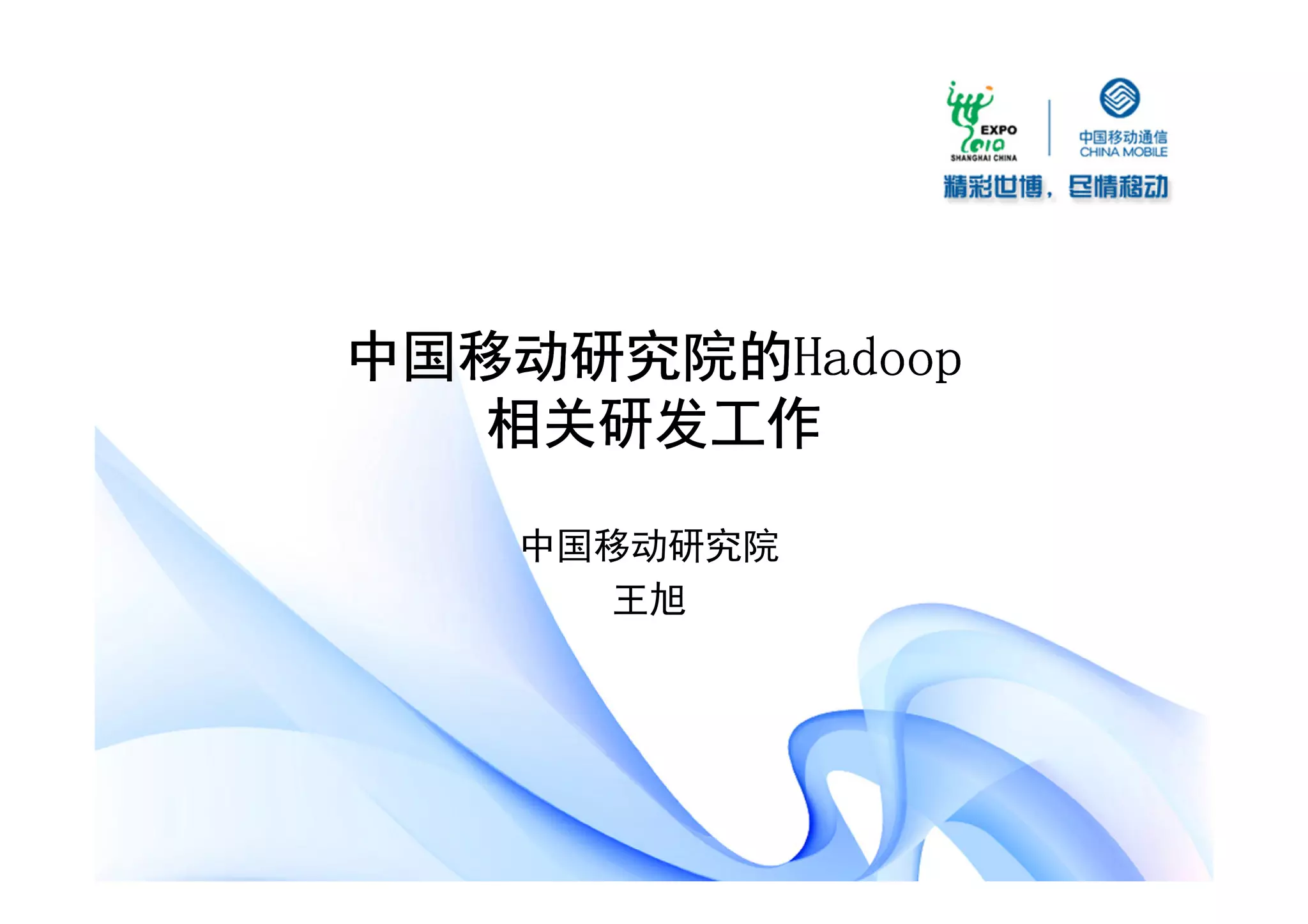 EXPO
2010
SHANGHAI CHINA

中国移动通信
CHINA MOBILE

精彩世博，尽情移动

中国移动研究院的Hadoop相关研发工作

中国移动研究院
王旭